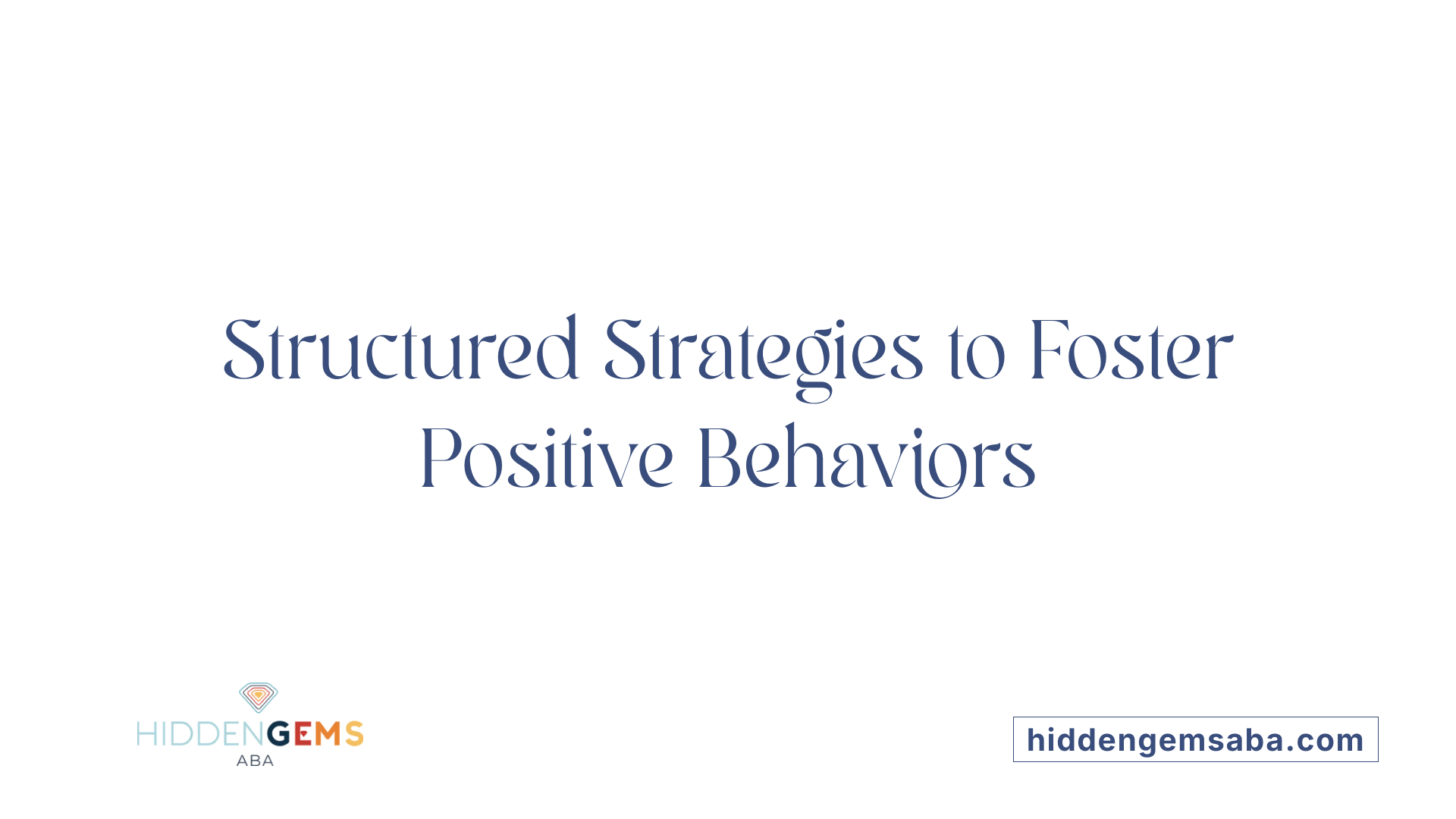 Structured Strategies to Foster Positive Behaviors

HIDDENGEMS
ABA

hiddengemsaba.com